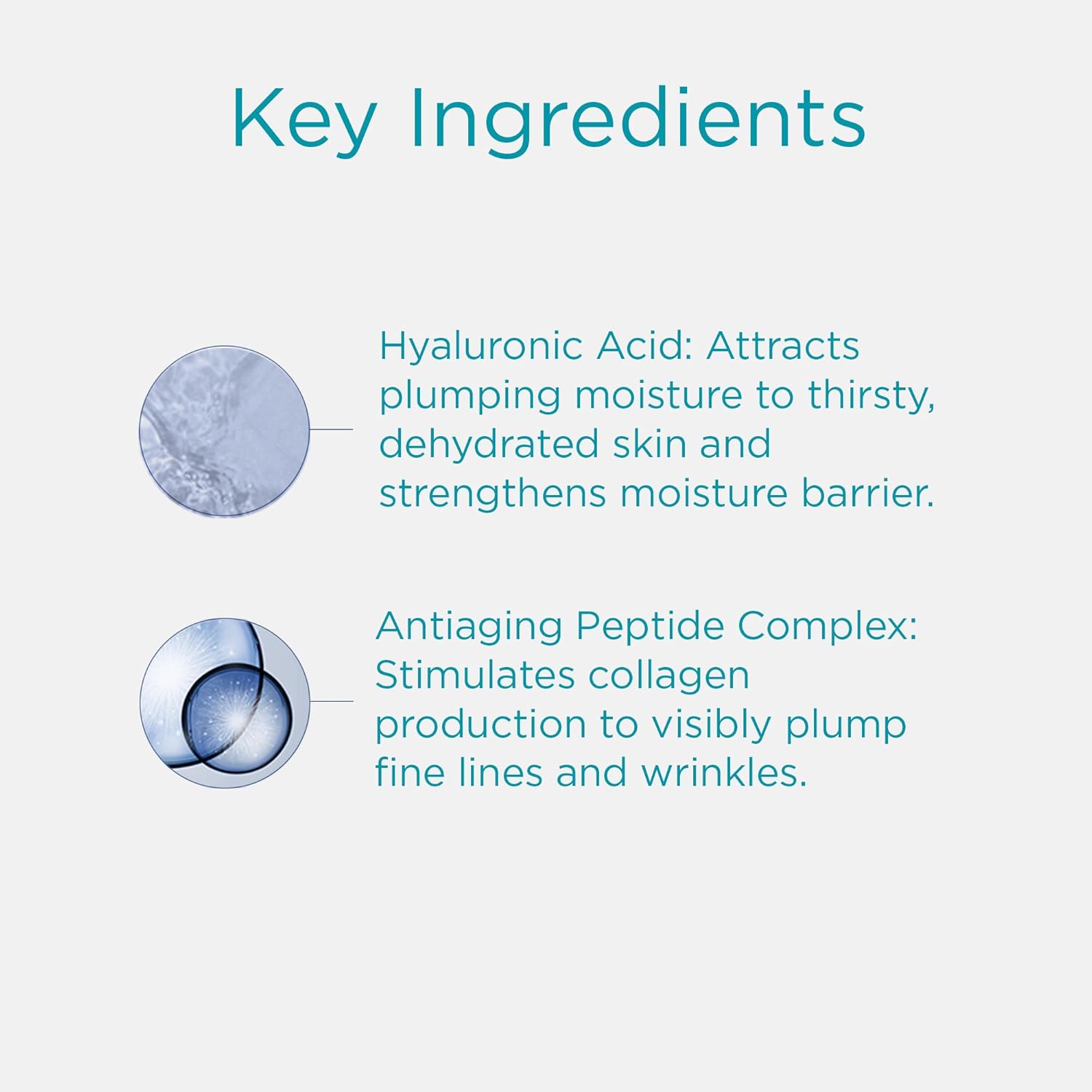 Key Ingredients

Hyaluronic Acid: Attracts plumping moisture to thirsty, dehydrated skin and strengthens moisture barrier.

Antiaging Peptide Complex: Stimulates collagen production to visibly plump fine lines and wrinkles.